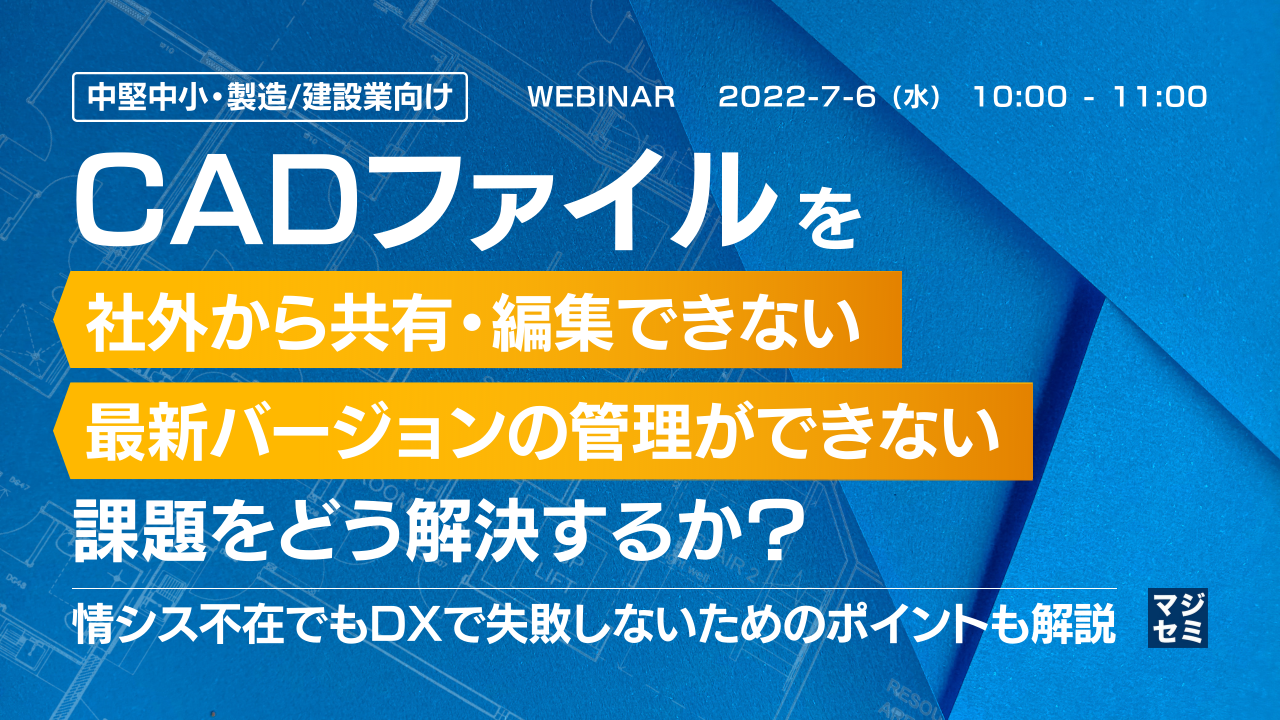 中堅中小・製造/建設業向け

WEBINAR 2022-7-6（水） 10:00 - 11:00

CADファイルを

社外から共有・編集できない

最新バージョンの管理ができない

課題をどう解決するか？

情シス不在でもDXで失敗しないためのポイントも解説

マジセミ